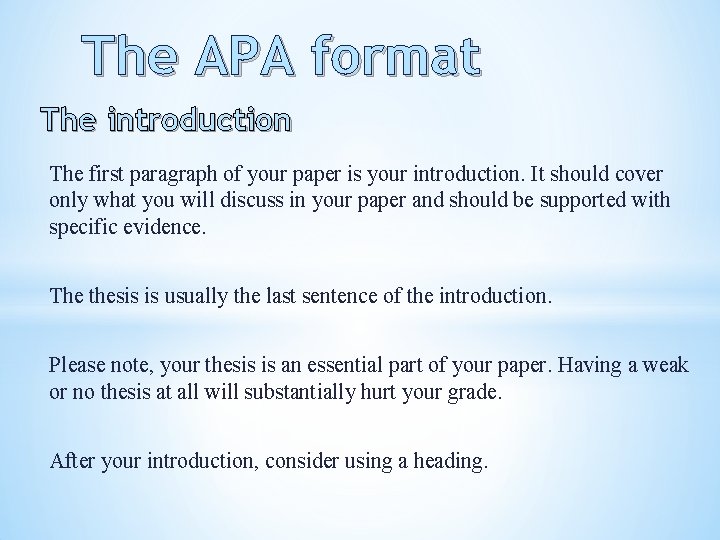 The APA format

The introduction

The first paragraph of your paper is your introduction. It should cover only what you will discuss in your paper and should be supported with specific evidence.

The thesis is usually the last sentence of the introduction.

Please note, your thesis is an essential part of your paper. Having a weak or no thesis at all will substantially hurt your grade.

After your introduction, consider using a heading.